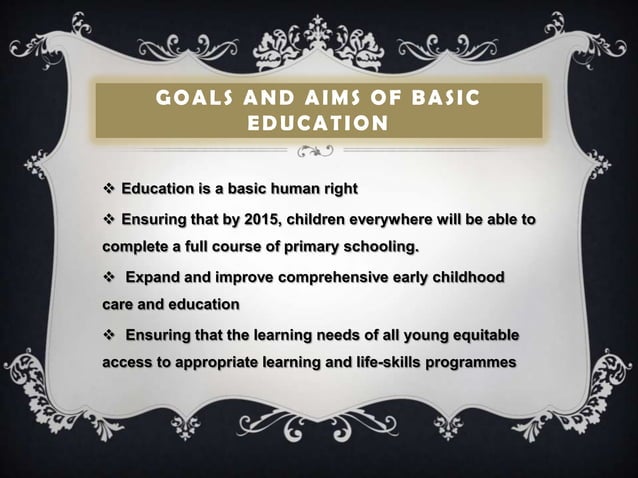 GOALS AND AIMS OF BASIC EDUCATION

❖ Education is a basic human right

❖ Ensuring that by 2015, children everywhere will be able to complete a full course of primary schooling.

❖ Expand and improve comprehensive early childhood care and education

❖ Ensuring that the learning needs of all young equitable access to appropriate learning and life-skills programmes